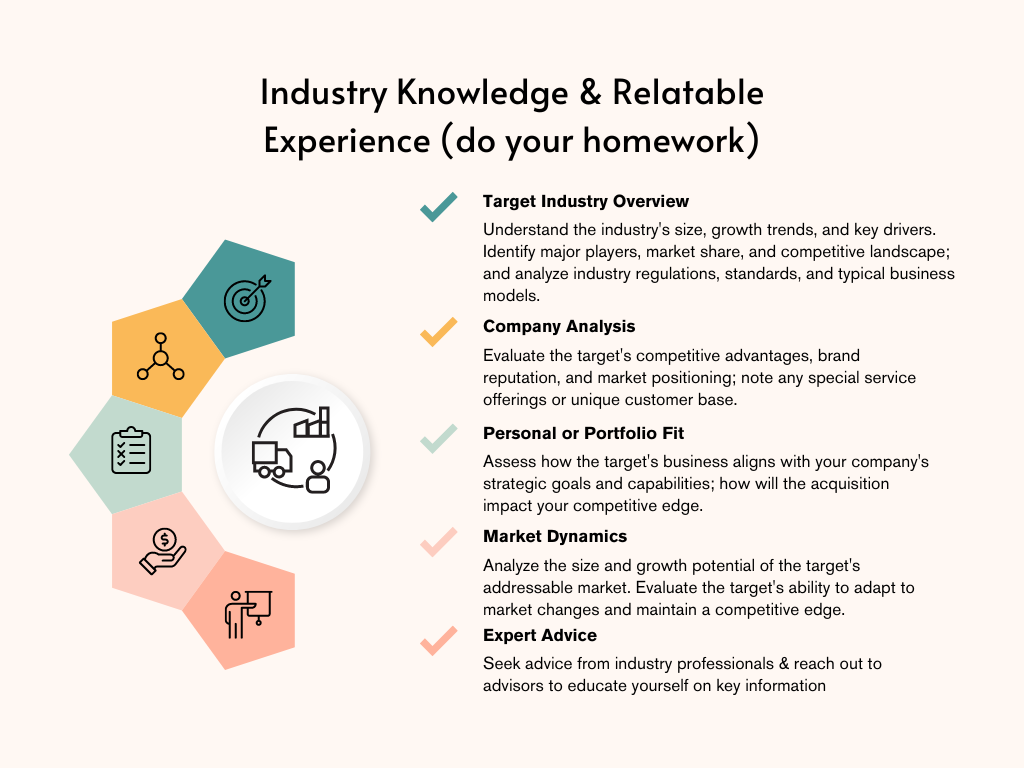 Industry Knowledge & Relatable Experience (do your homework)

Target Industry Overview

Understand the industry's size, growth trends, and key drivers. Identify major players, market share, and competitive landscape; and analyze industry regulations, standards, and typical business models.

Company Analysis

Evaluate the target's competitive advantages, brand reputation, and market positioning; note any special service offerings or unique customer base.

Personal or Portfolio Fit

Assess how the target's business aligns with your company's strategic goals and capabilities; how will the acquisition impact your competitive edge.

Market Dynamics

Analyze the size and growth potential of the target's addressable market. Evaluate the target's ability to adapt to market changes and maintain a competitive edge.

Expert Advice

Seek advice from industry professionals & reach out to advisors to educate yourself on key information